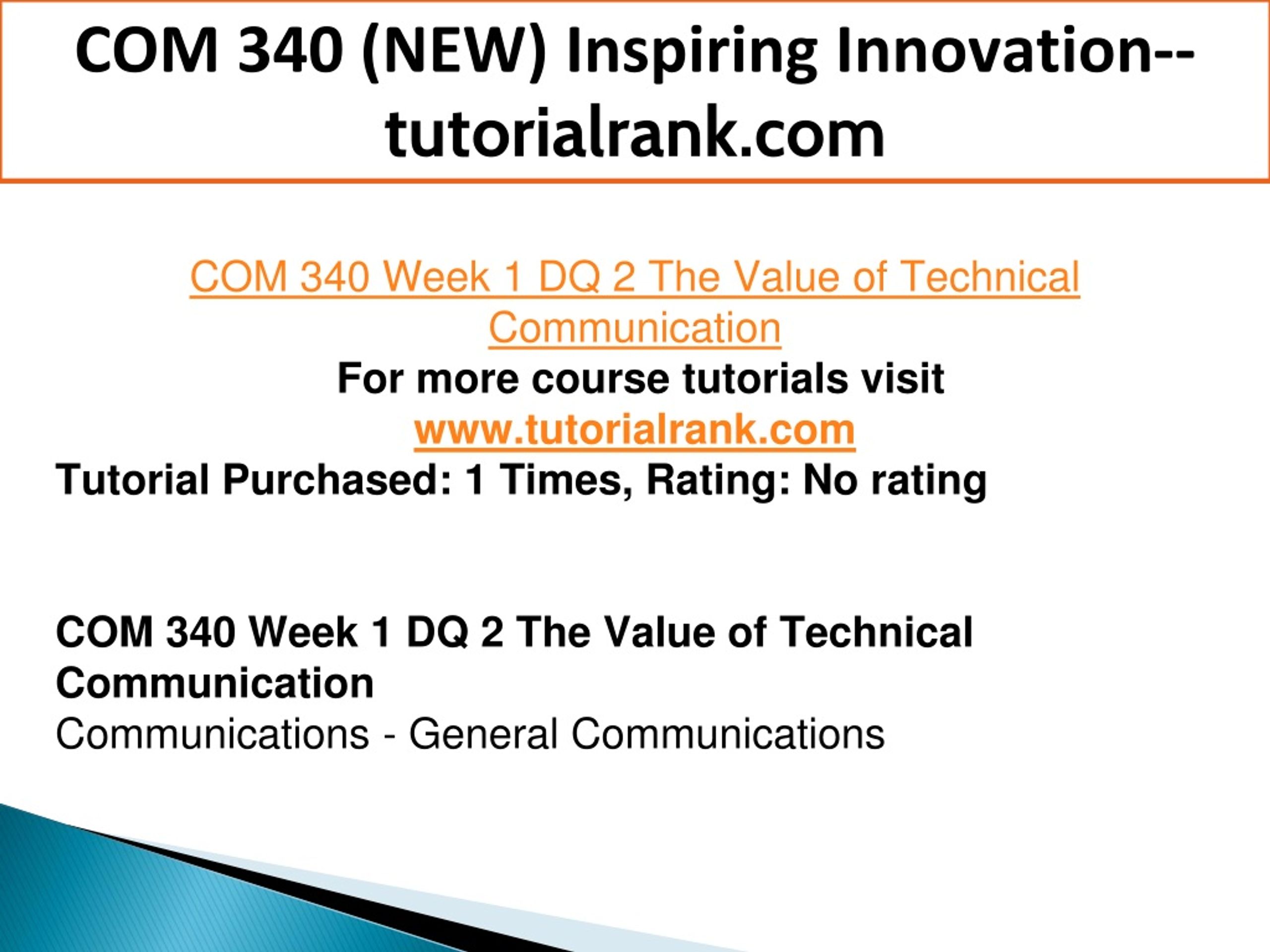 COM 340 (NEW) Inspiring Innovation--tutorialrank.com

COM 340 Week 1 DQ 2 The Value of Technical Communication
For more course tutorials visit
www.tutorialrank.com
Tutorial Purchased: 1 Times, Rating: No rating

COM 340 Week 1 DQ 2 The Value of Technical Communication
Communications - General Communications